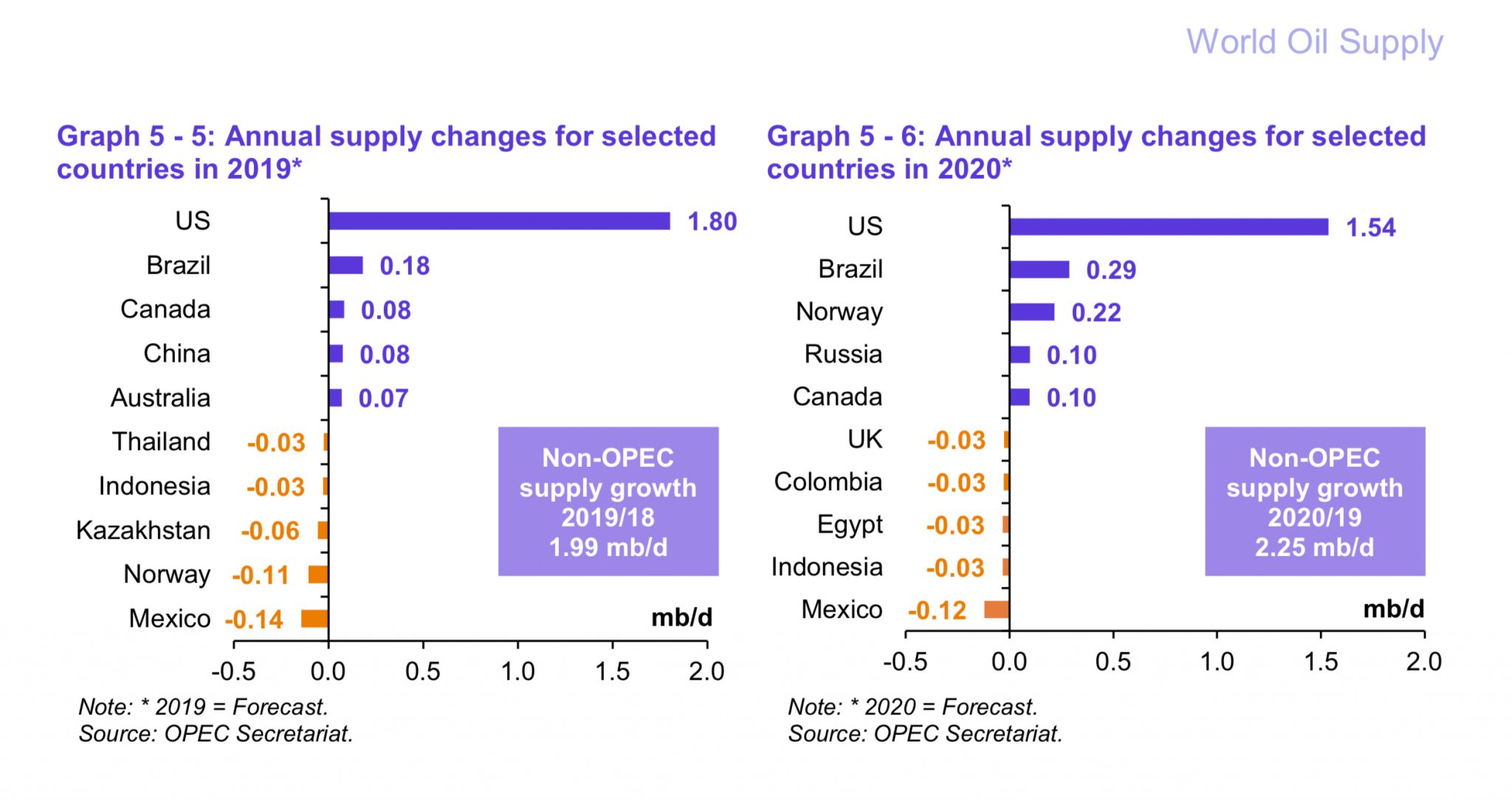 World Oil Supply

Graph 5 - 5: Annual supply changes for selected countries in 2019*

US 1.80
Brazil 0.18
Canada 0.08
China 0.08
Australia 0.07
Thailand -0.03
Indonesia -0.03
Kazakhstan -0.06
Norway -0.11
Mexico -0.14

Non-OPEC supply growth 2019/18 1.99 mb/d

mb/d

-0.5 0.0 0.5 1.0 1.5 2.0

Note: * 2019 = Forecast.
Source: OPEC Secretariat.

Graph 5 - 6: Annual supply changes for selected countries in 2020*

US 1.54
Brazil 0.29
Norway 0.22
Russia 0.10
Canada 0.10
UK -0.03
Colombia -0.03
Egypt -0.03
Indonesia -0.03
Mexico -0.12

Non-OPEC supply growth 2020/19 2.25 mb/d

mb/d

-0.5 0.0 0.5 1.0 1.5 2.0

Note: * 2020 = Forecast.
Source: OPEC Secretariat.